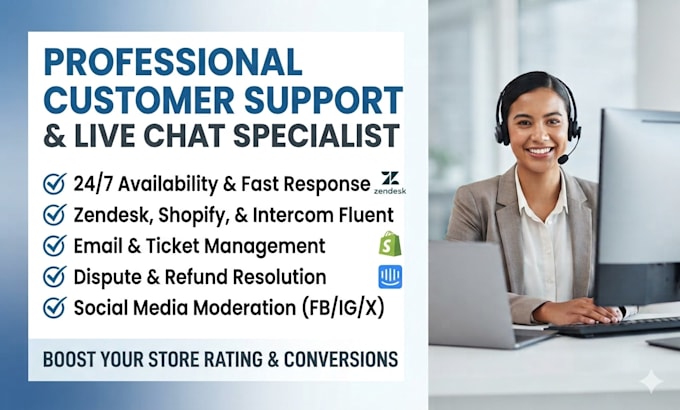 PROFESSIONAL CUSTOMER SUPPORT & LIVE CHAT SPECIALIST

24/7 Availability & Fast Response
zendesk
Zendesk, Shopify, & Intercom Fluent
Email & Ticket Management
Dispute & Refund Resolution
Social Media Moderation (FB/IG/X)

BOOST YOUR STORE RATING & CONVERSIONS